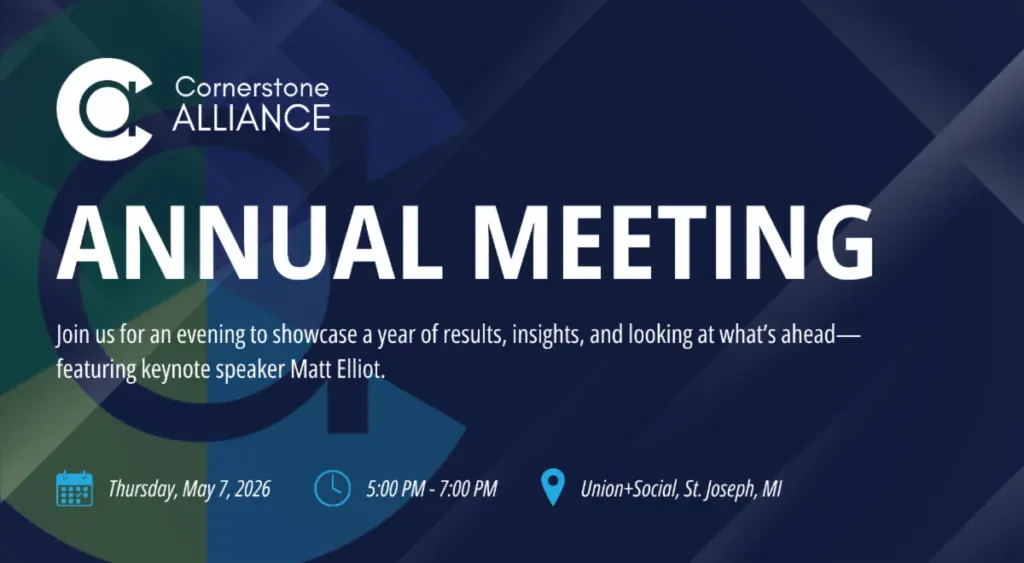 Cornerstone
ALLIANCE

ANNUAL MEETING

Join us for an evening to showcase a year of results, insights, and looking at what's ahead—featuring keynote speaker Matt Elliot.

Thursday, May 7, 2026

5:00 PM - 7:00 PM

Union+Social, St. Joseph, MI